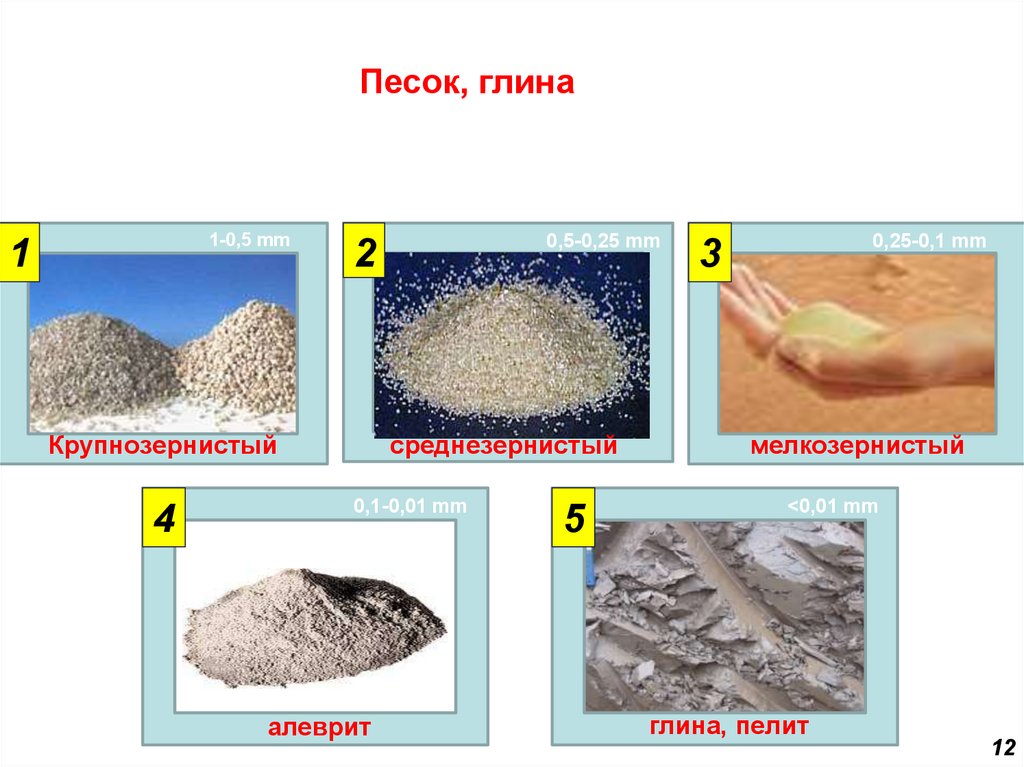 Песок, глина

1
1-0,5 mm
Крупнозернистый

2
0,5-0,25 mm
среднезернистый

3
0,25-0,1 mm
мелкозернистый

4
0,1-0,01 mm
алеврит

5
<0,01 mm
глина, пелит

12